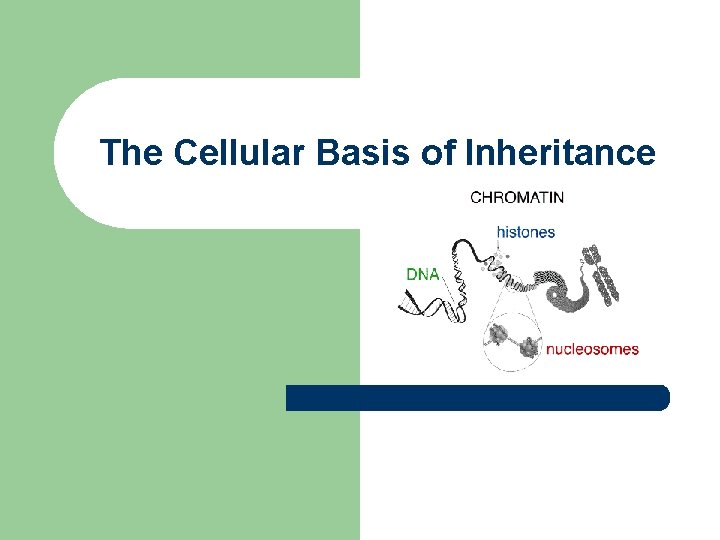 The Cellular Basis of Inheritance

CHROMATIN

histones

DNA

nucleosomes